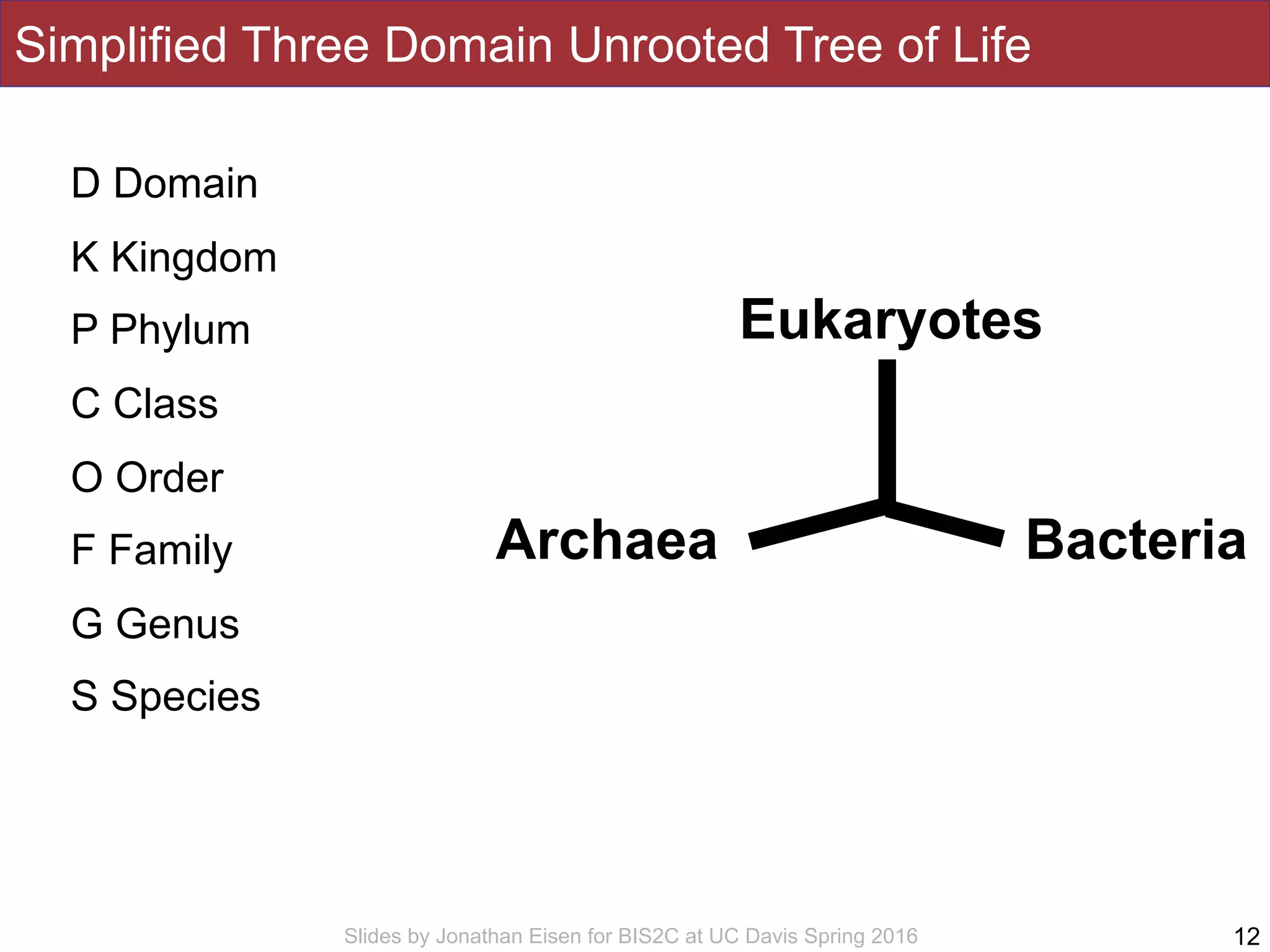 Simplified Three Domain Unrooted Tree of Life

D Domain

K Kingdom

P Phylum

C Class

O Order

F Family

G Genus

S Species

Eukaryotes

Archaea

Bacteria

Slides by Jonathan Eisen for BIS2C at UC Davis Spring 2016

12